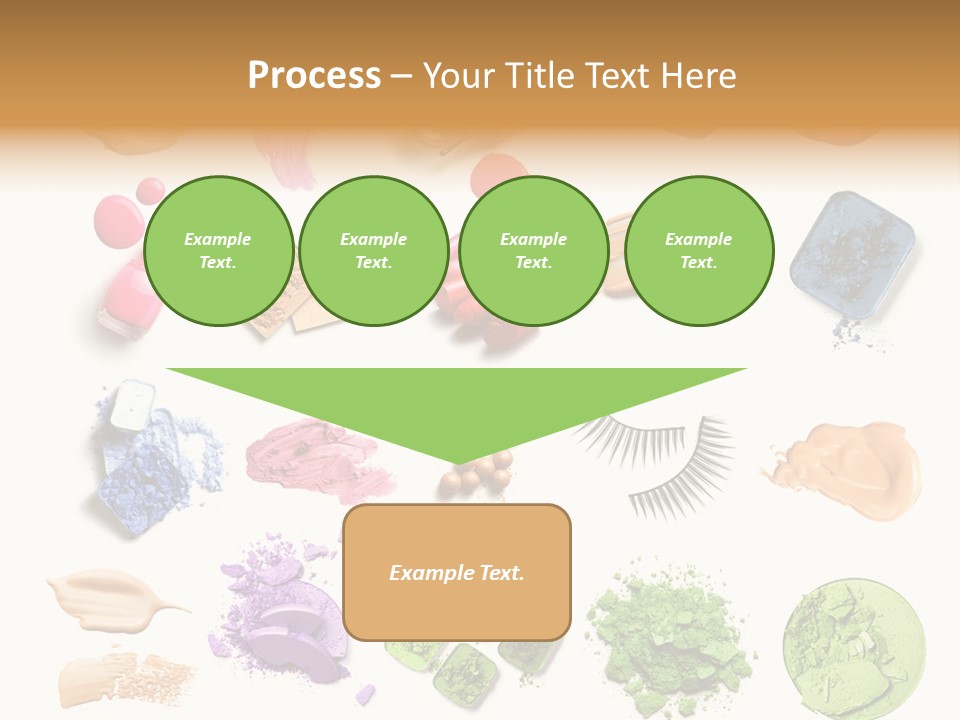 Process – Your Title Text Here

Example Text.

Example Text.

Example Text.

Example Text.

Example Text.